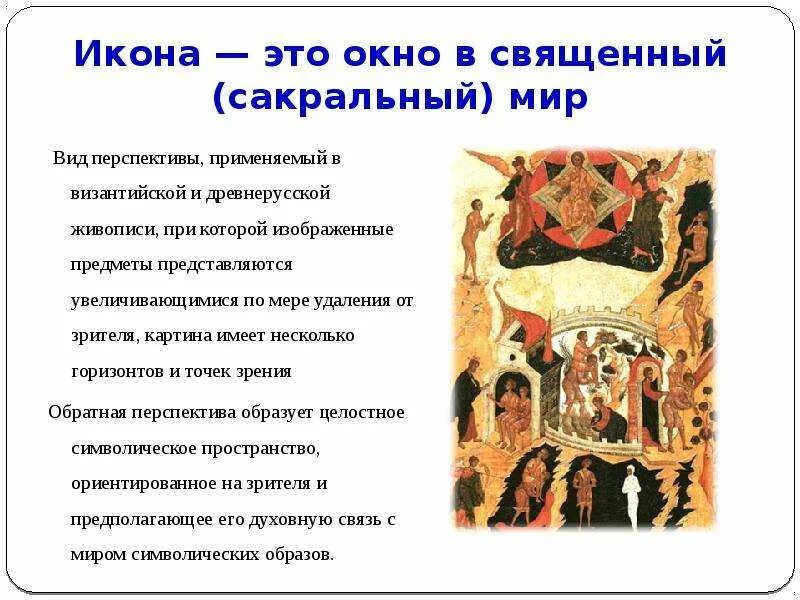 Икона — это окно в священный (сакральный) мир

Вид перспективы, применяемый в византийской и древнерусской живописи, при которой изображенные предметы представляются увеличивающимися по мере удаления от зрителя, картина имеет несколько горизонтов и точек зрения

Обратная перспектива образует целостное символическое пространство, ориентированное на зрителя и предполагающее его духовную связь с миром символических образов.